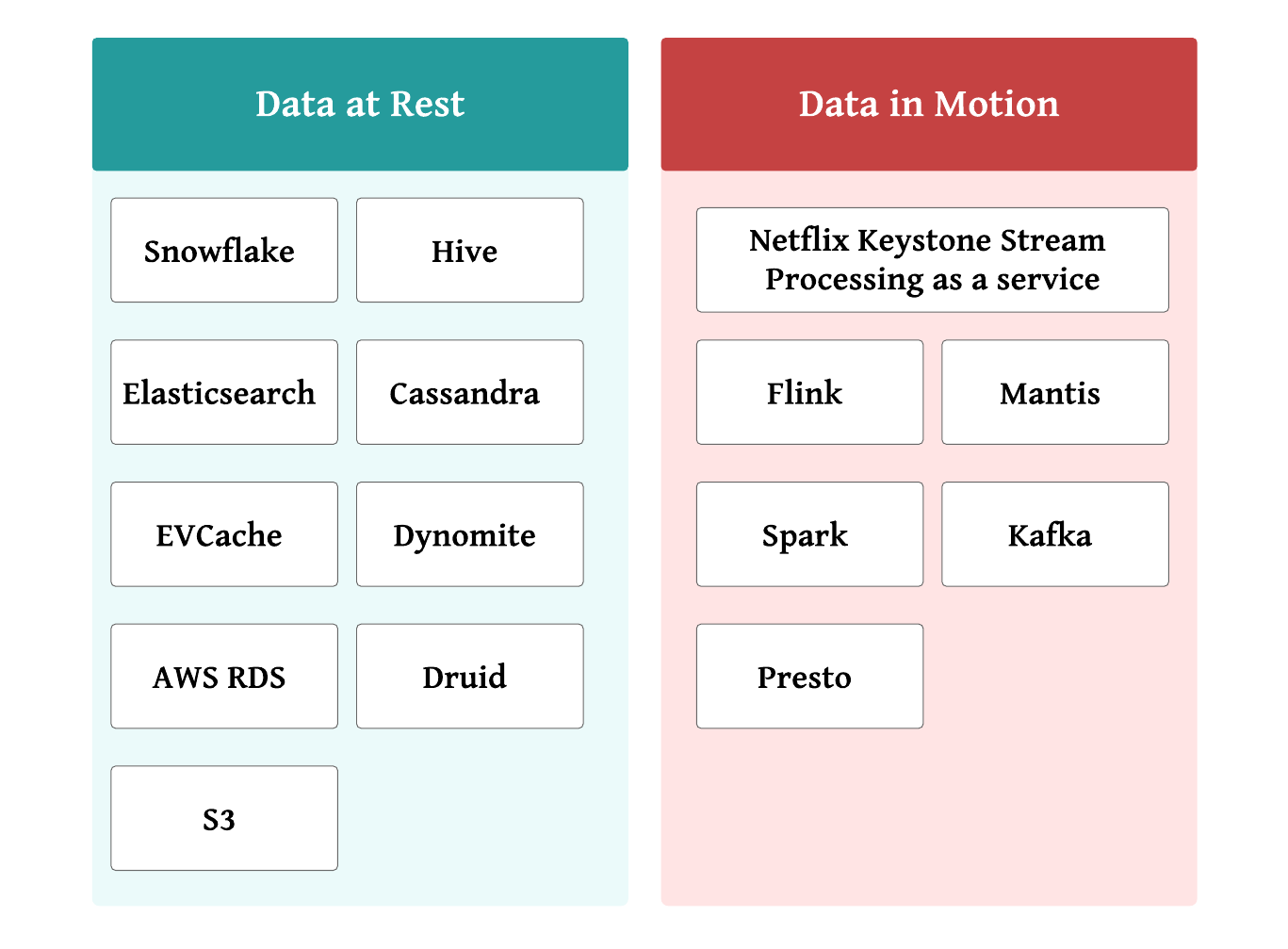 Data at Rest

Snowflake

Hive

Elasticsearch

Cassandra

EVCache

Dynomite

AWS RDS

Druid

S3

Data in Motion

Netflix Keystone Stream Processing as a service

Flink

Mantis

Spark

Kafka

Presto